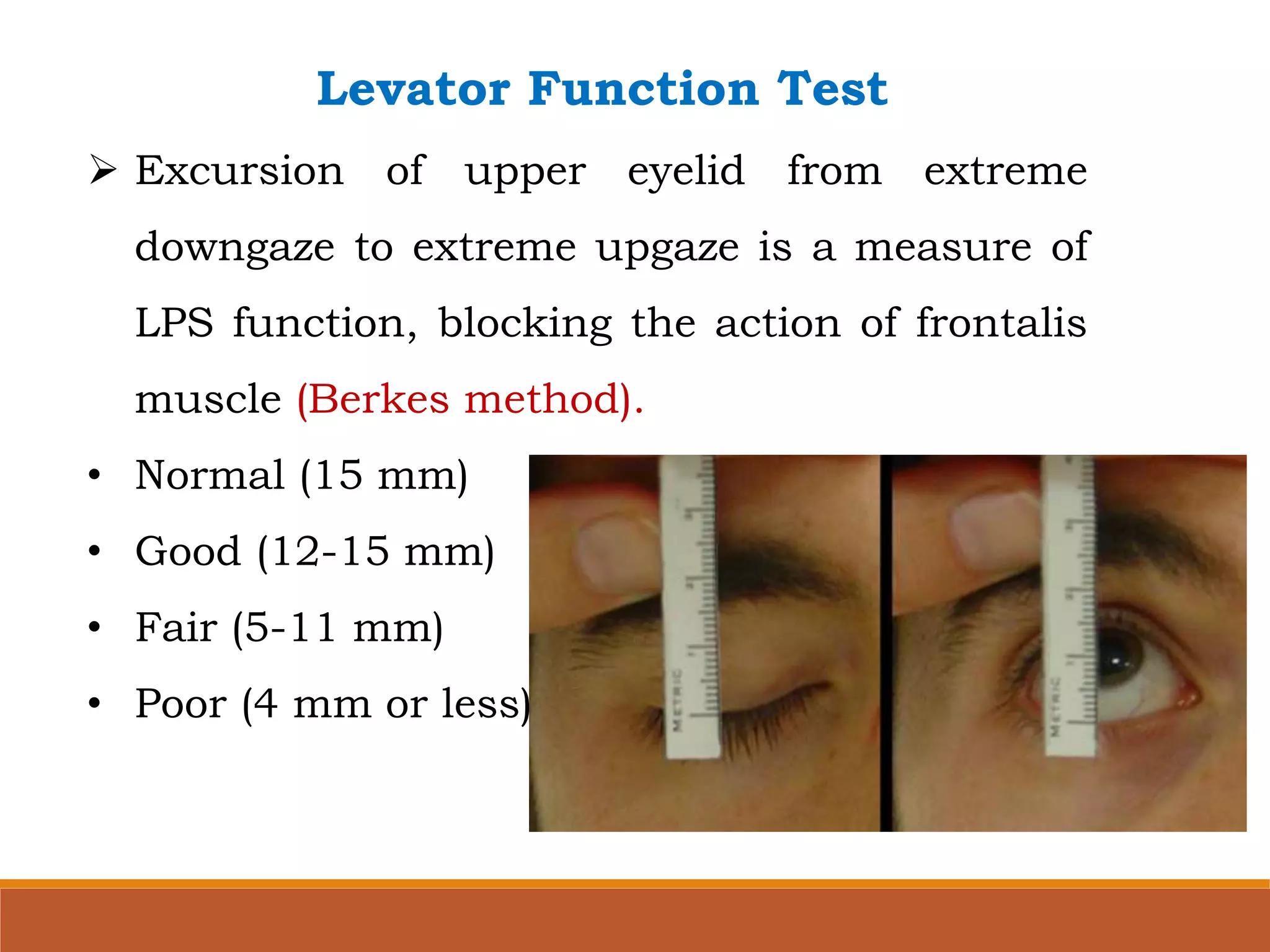 Levator Function Test

➢ Excursion of upper eyelid from extreme downgaze to extreme upgaze is a measure of LPS function, blocking the action of frontalis muscle (Berkes method).

• Normal (15 mm)
• Good (12-15 mm)
• Fair (5-11 mm)
• Poor (4 mm or less)

METRIC

METRIC